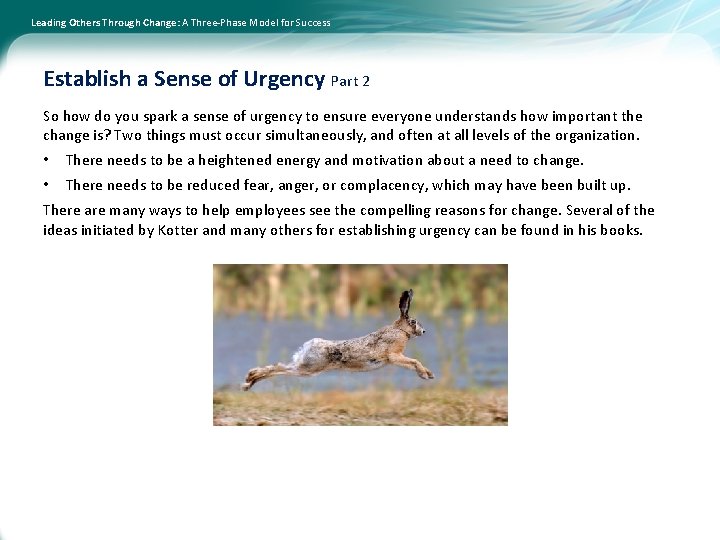 Leading Others Through Change: A Three-Phase Model for Success

Establish a Sense of Urgency Part 2

So how do you spark a sense of urgency to ensure everyone understands how important the change is? Two things must occur simultaneously, and often at all levels of the organization.

• There needs to be a heightened energy and motivation about a need to change.

• There needs to be reduced fear, anger, or complacency, which may have been built up.

There are many ways to help employees see the compelling reasons for change. Several of the ideas initiated by Kotter and many others for establishing urgency can be found in his books.